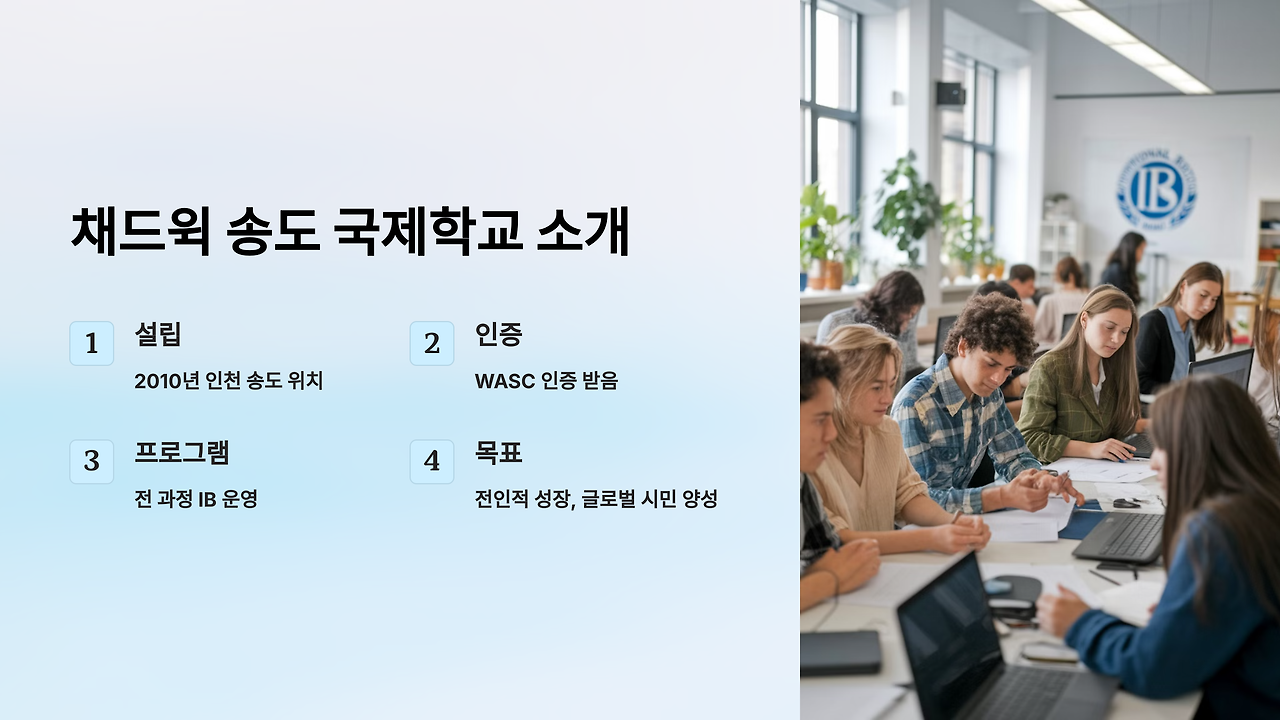 채드윅 송도 국제학교 소개

1 설립
2010년 인천 송도 위치

2 인증
WASC 인증 받음

3 프로그램
전 과정 IB 운영

4 목표
전인적 성장, 글로벌 시민 양성

IB